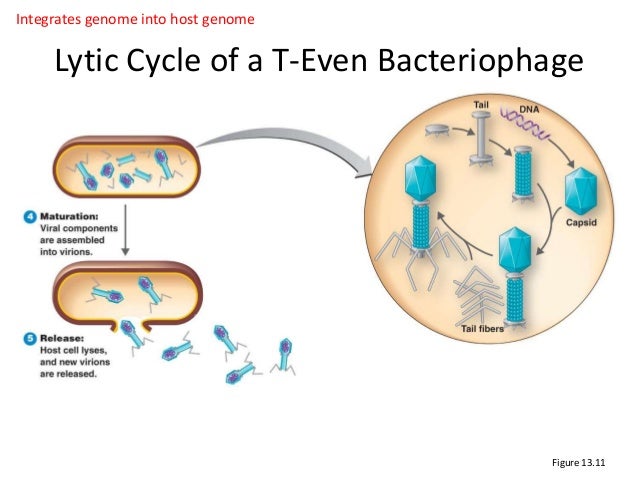 Integrates genome into host genome

Lytic Cycle of a T-Even Bacteriophage

4 Maturation: Viral components are assembled into virions.

5 Release: Host cell lyses, and new virions are released.

Tail

DNA

Capsid

Tail fibers

Figure 13.11